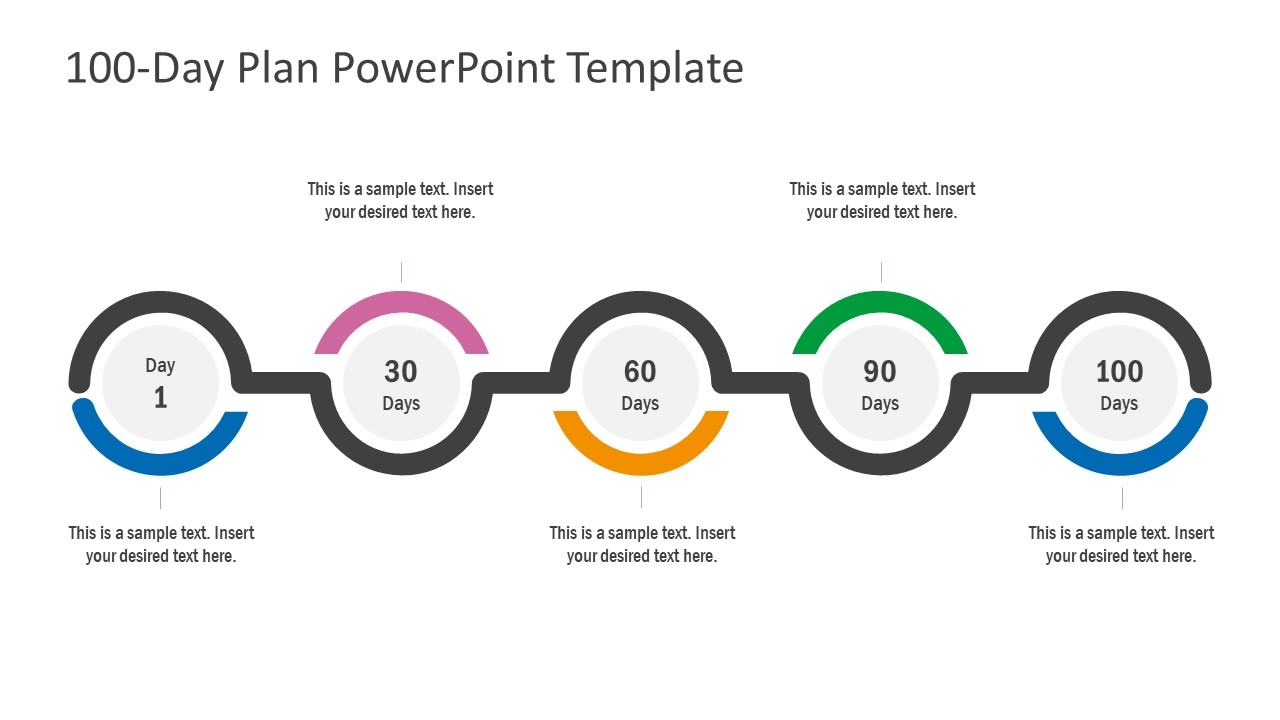 100-Day Plan PowerPoint Template

This is a sample text. Insert your desired text here.

This is a sample text. Insert your desired text here.

Day
1

30
Days

60
Days

90
Days

100
Days

This is a sample text. Insert your desired text here.

This is a sample text. Insert your desired text here.

This is a sample text. Insert your desired text here.